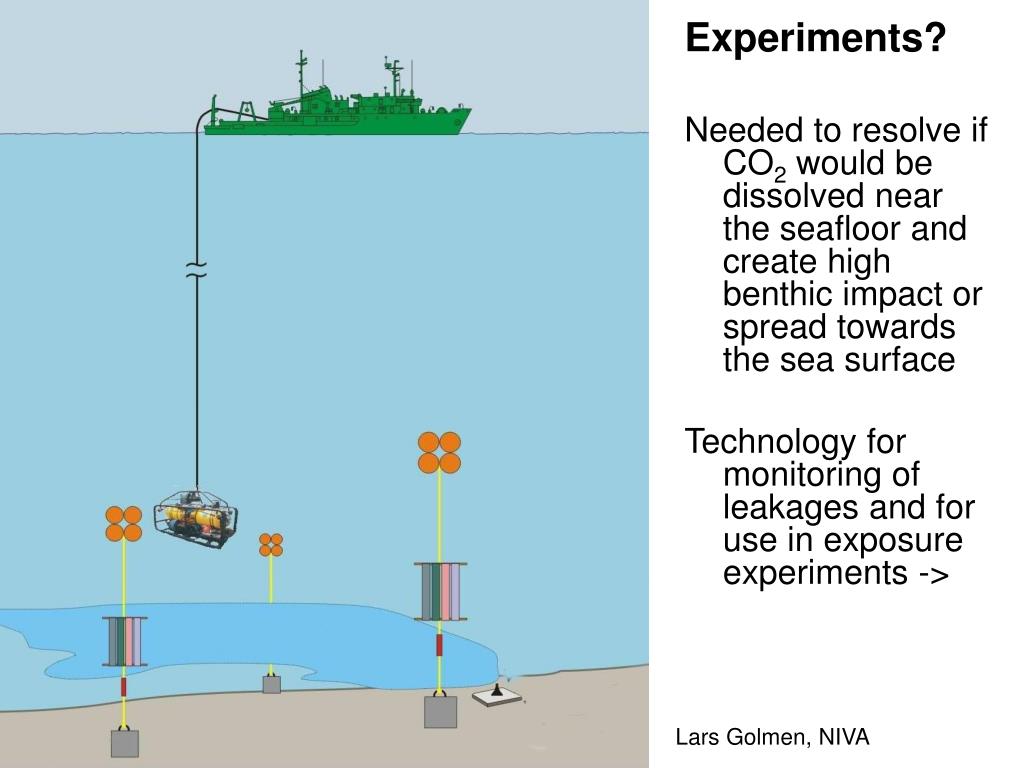 Experiments?

Needed to resolve if $CO_2$ would be dissolved near the seafloor and create high benthic impact or spread towards the sea surface

Technology for monitoring of leakages and for use in exposure experiments ->

Lars Golmen, NIVA